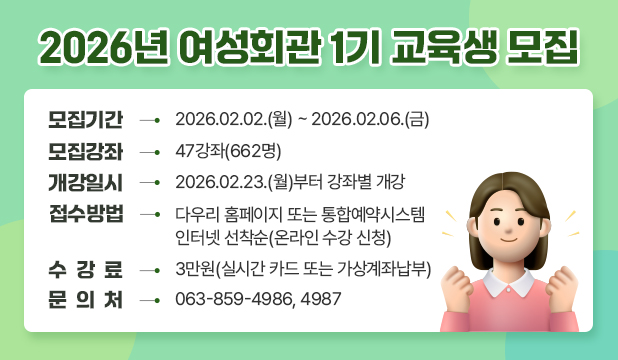 2026년 여성회관 1기 교육생 모집

모집기간 2026.02.02.(월) ~ 2026.02.06.(금)
모집강좌 47강좌(662명)
개강일시 2026.02.23.(월)부터 강좌별 개강
접수방법 다우리 홈페이지 또는 통합예약시스템 인터넷 선착순(온라인 수강 신청)
수 강 료 3만원(실시간 카드 또는 가상계좌납부)
문 의 처 063-859-4986, 4987